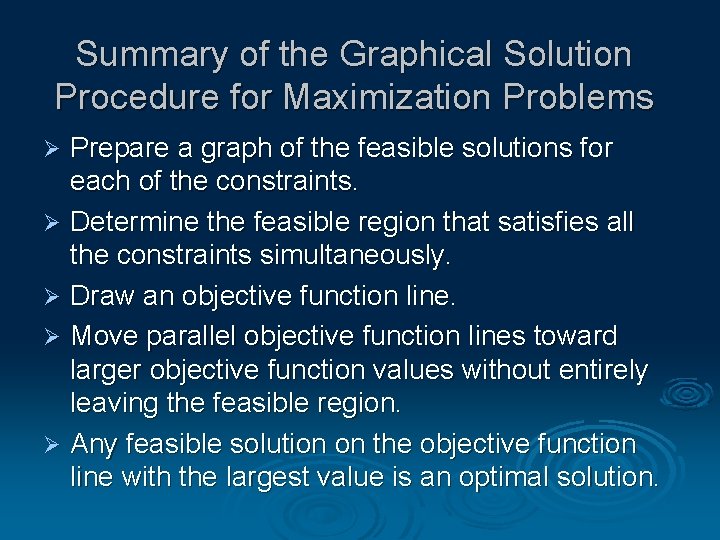 Summary of the Graphical Solution Procedure for Maximization Problems

➢ Prepare a graph of the feasible solutions for each of the constraints.

➢ Determine the feasible region that satisfies all the constraints simultaneously.

➢ Draw an objective function line.

➢ Move parallel objective function lines toward larger objective function values without entirely leaving the feasible region.

➢ Any feasible solution on the objective function line with the largest value is an optimal solution.